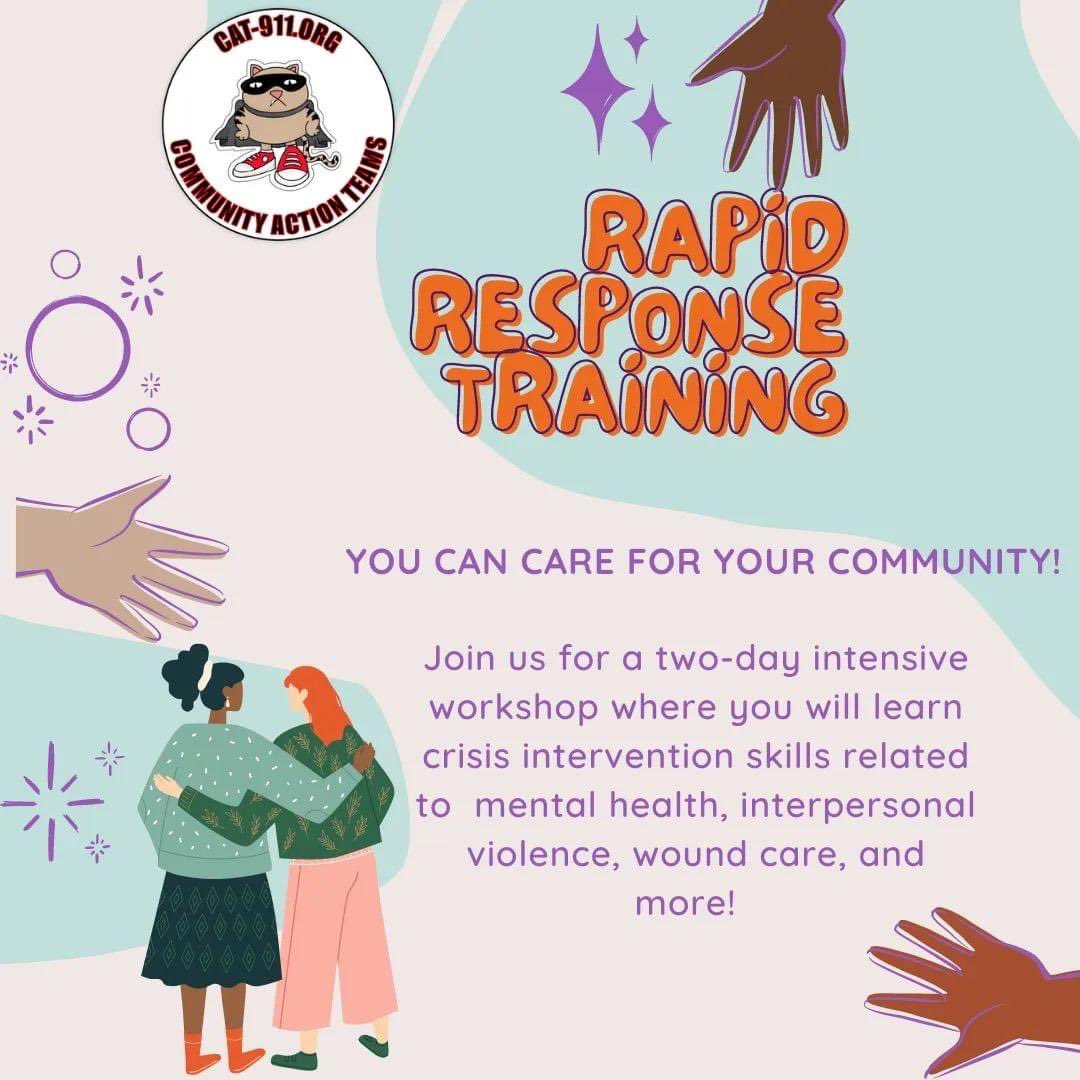 CAT-911.ORG
COMMUNITY ACTION TEAMS

RAPID RESPONSE TRAINING

YOU CAN CARE FOR YOUR COMMUNITY!

Join us for a two-day intensive workshop where you will learn crisis intervention skills related to mental health, interpersonal violence, wound care, and more!